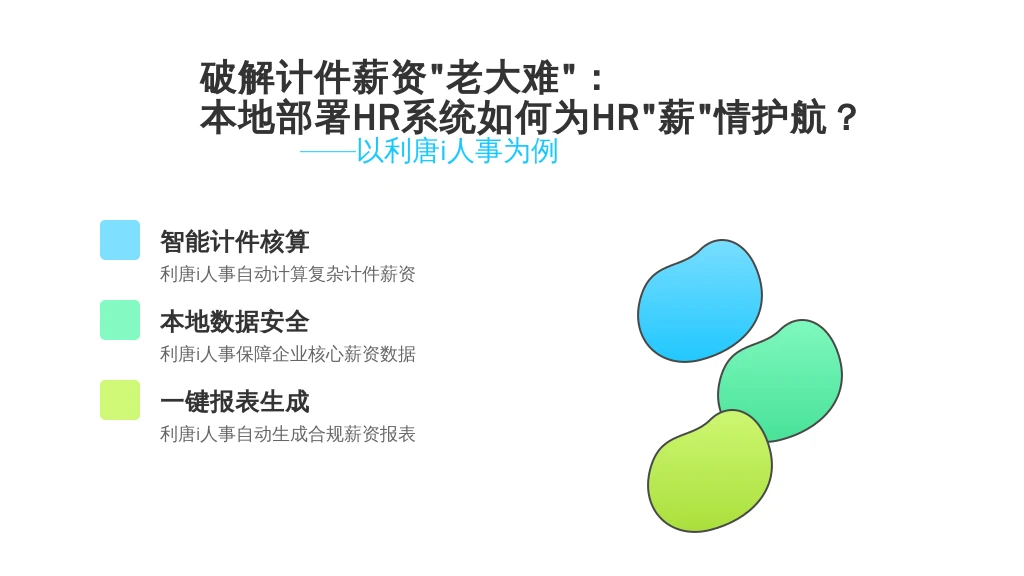 破解计件薪资"老大难"：
本地部署HR系统如何为HR"薪"情护航？
——以利唐i人事为例

智能计件核算
利唐i人事自动计算复杂计件薪资

本地数据安全
利唐i人事保障企业核心薪资数据

一键报表生成
利唐i人事自动生成合规薪资报表